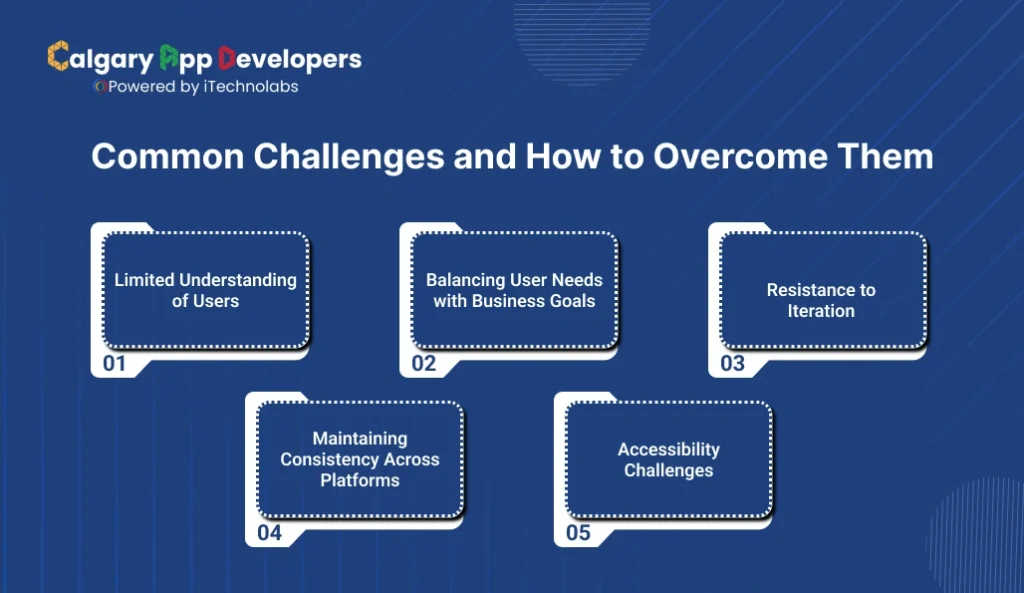 Calgary App Developers
Powered by iTechnolabs

Common Challenges and How to Overcome Them

Limited Understanding of Users
01

Balancing User Needs with Business Goals
02

Resistance to Iteration
03

Maintaining Consistency Across Platforms
04

Accessibility Challenges
05